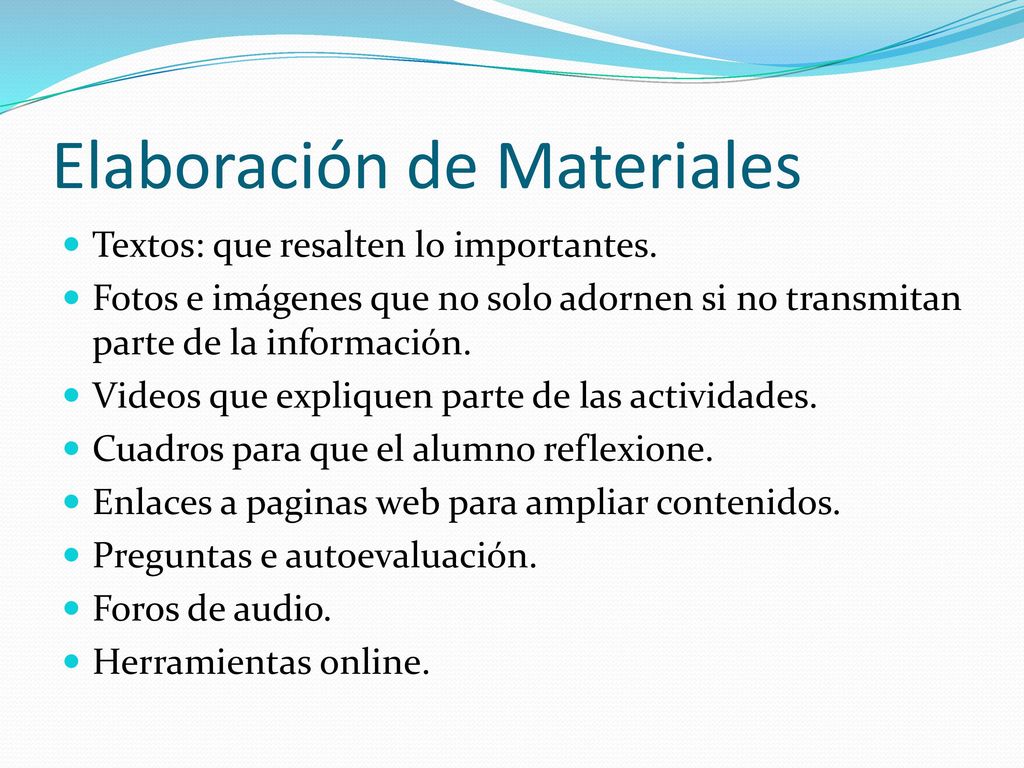 Elaboración de Materiales

- Textos: que resalten lo importantes.
- Fotos e imágenes que no solo adornen si no transmitan parte de la información.
- Videos que expliquen parte de las actividades.
- Cuadros para que el alumno reflexione.
- Enlaces a paginas web para ampliar contenidos.
- Preguntas e autoevaluación.
- Foros de audio.
- Herramientas online.